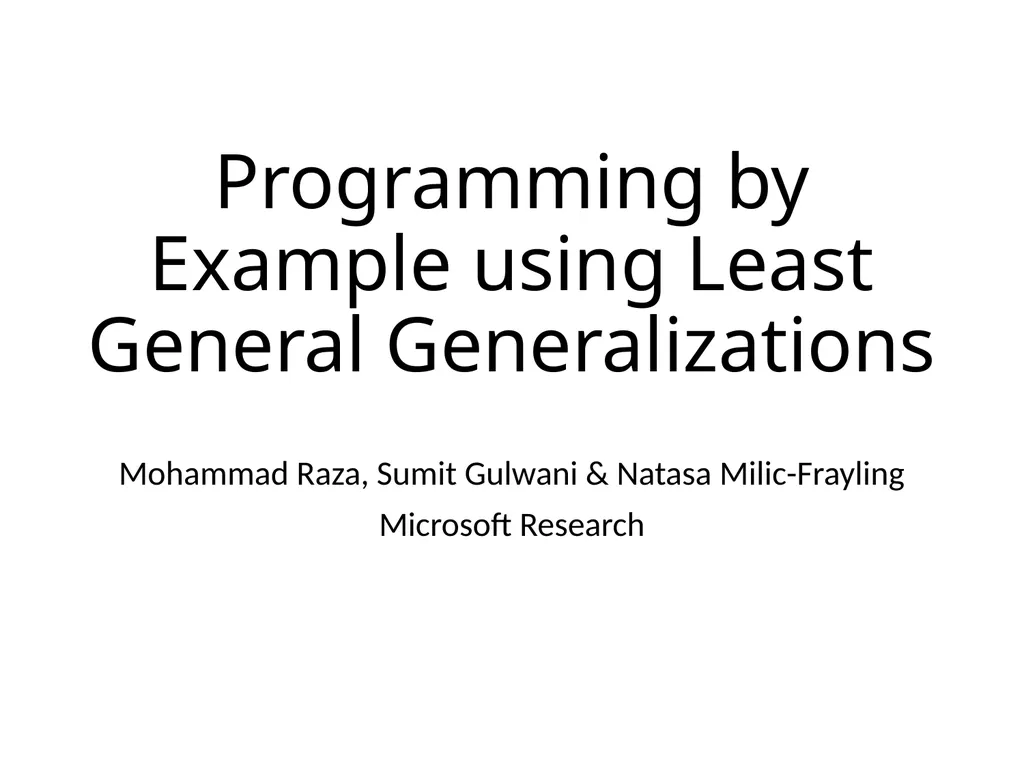 Programming by Example using Least General Generalizations

Mohammad Raza, Sumit Gulwani & Natasa Milic-Frayling

Microsoft Research